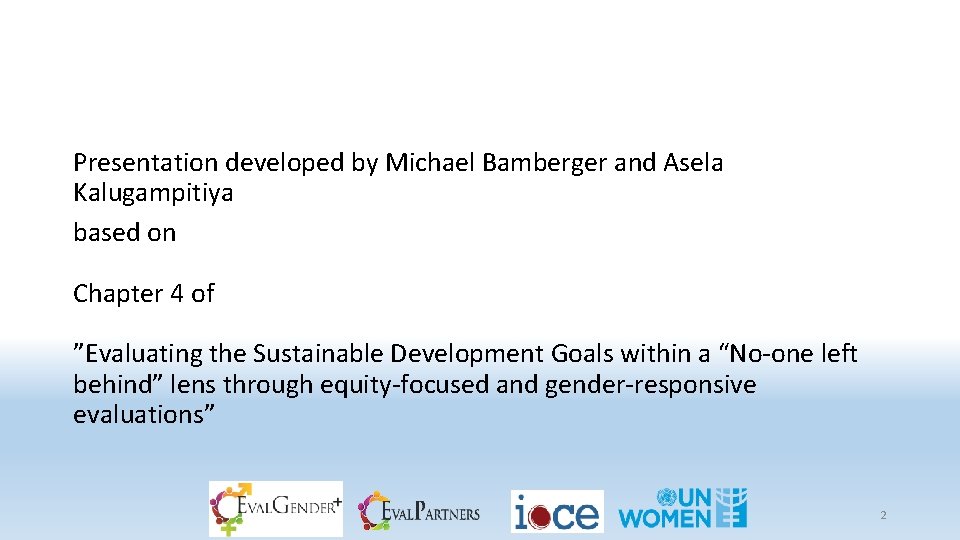 Presentation developed by Michael Bamberger and Asela Kalugampitiya

based on

Chapter 4 of

”Evaluating the Sustainable Development Goals within a “No-one left behind” lens through equity-focused and gender-responsive evaluations”

EVALGENDER+

EVALPARTNERS

ioce

UN WOMEN

2